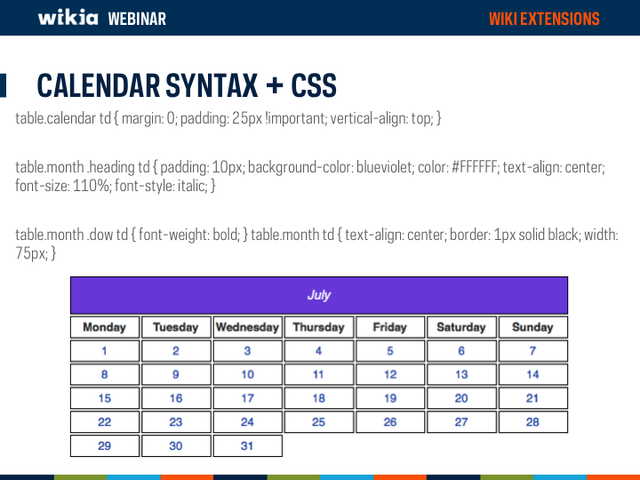 wikia WEBINAR

WIKI EXTENSIONS

CALENDAR SYNTAX + CSS

table.calendar td { margin: 0; padding: 25px !important; vertical-align: top; }

table.month .heading td { padding: 10px; background-color: blueviolet; color: #FFFFFF; text-align: center; font-size: 110%; font-style: italic; }

table.month .dow td { font-weight: bold; } table.month td { text-align: center; border: 1px solid black; width: 75px; }

| July | | | | | | |
|---|---|---|---|---|---|---|
| Monday | Tuesday | Wednesday | Thursday | Friday | Saturday | Sunday |
| 1 | 2 | 3 | 4 | 5 | 6 | 7 |
| 8 | 9 | 10 | 11 | 12 | 13 | 14 |
| 15 | 16 | 17 | 18 | 19 | 20 | 21 |
| 22 | 23 | 24 | 25 | 26 | 27 | 28 |
| 29 | 30 | 31 | | | | |